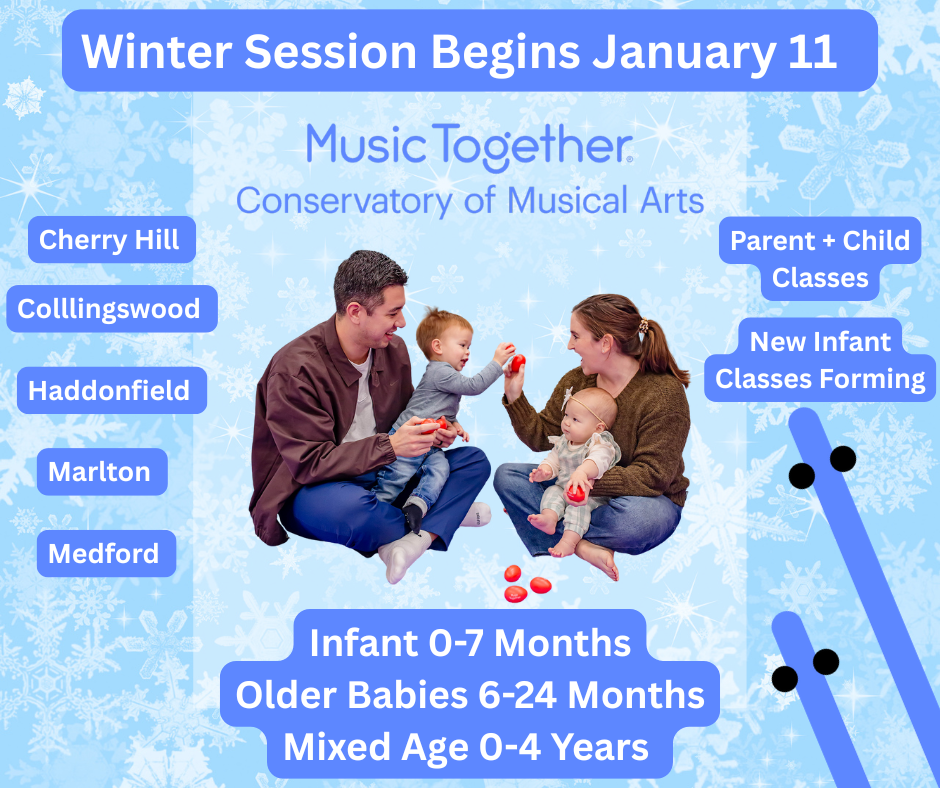 Winter Session Begins January 11

Music Together®
Conservatory of Musical Arts

Cherry Hill

Colllingswood

Haddonfield

Marlton

Medford

Parent + Child Classes

New Infant Classes Forming

Infant 0-7 Months
Older Babies 6-24 Months
Mixed Age 0-4 Years